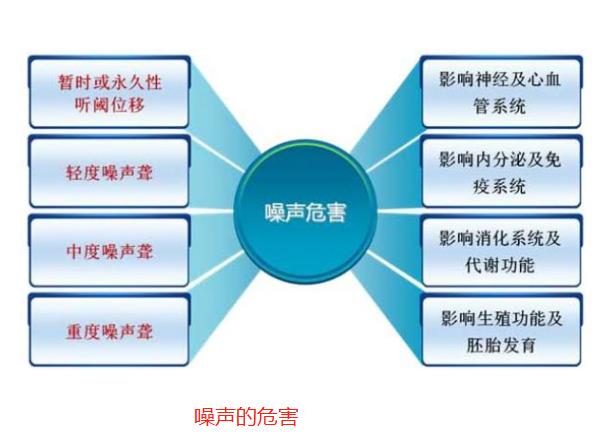 暂时或永久性听阈位移

轻度噪声聋

中度噪声聋

重度噪声聋

噪声危害

影响神经及心血管系统

影响内分泌及免疫系统

影响消化系统及代谢功能

影响生殖功能及胚胎发育

噪声的危害